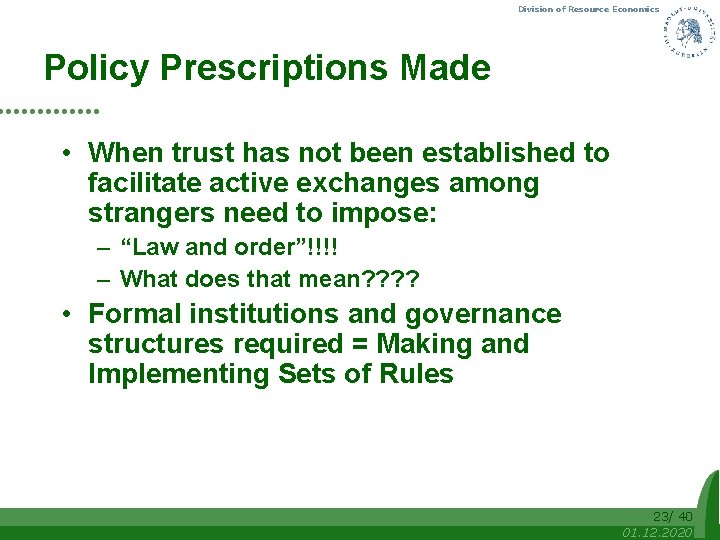 Division of Resource Economics

Policy Prescriptions Made

• When trust has not been established to facilitate active exchanges among strangers need to impose:
– “Law and order”!!!!
– What does that mean????
• Formal institutions and governance structures required = Making and Implementing Sets of Rules

23/ 40
01.12.2020